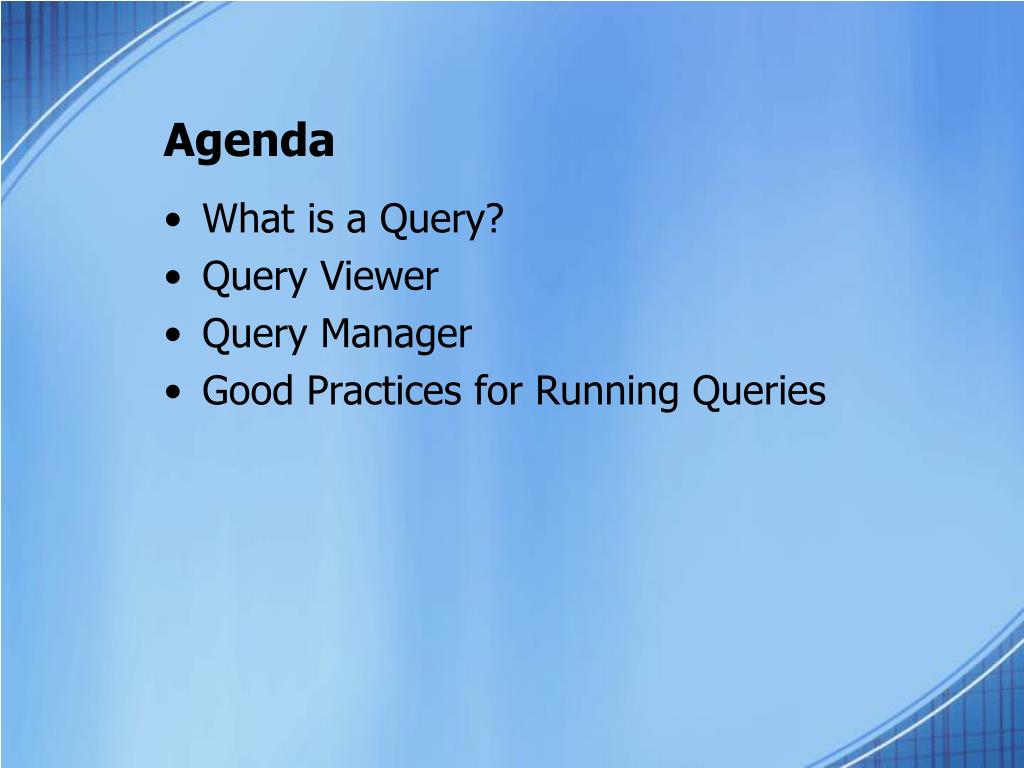 Agenda

• What is a Query?
• Query Viewer
• Query Manager
• Good Practices for Running Queries